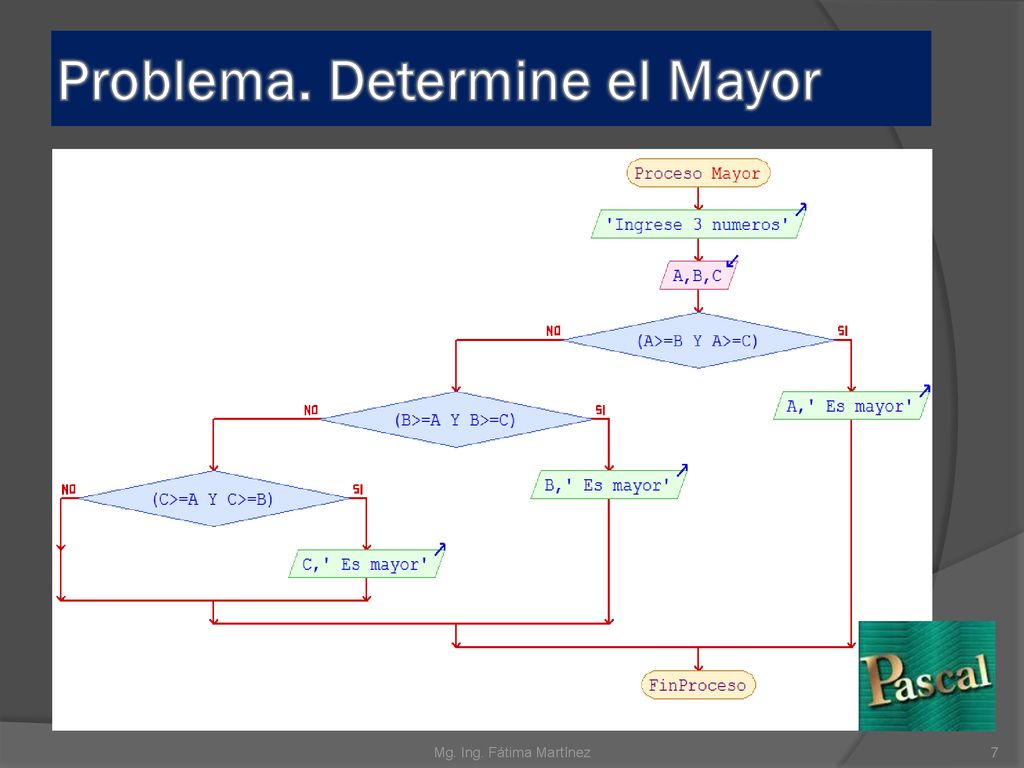 Problema. Determine el Mayor

Proceso Mayor

'Ingrese 3 numeros'

A,B,C

NO (A>=B Y A>=C) SI

A,' Es mayor'

NO (B>=A Y B>=C) SI

B,' Es mayor'

NO (C>=A Y C>=B) SI

C,' Es mayor'

FinProceso

Pascal

Mg. Ing. Fátima Martínez

7